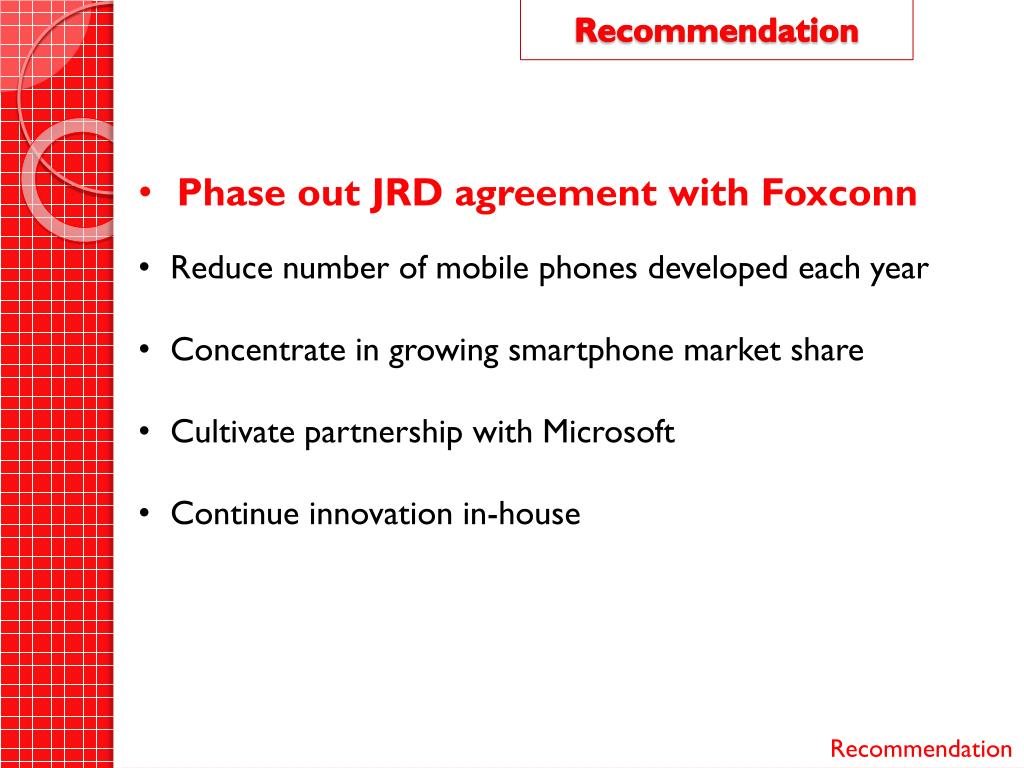 Recommendation

• Phase out JRD agreement with Foxconn

• Reduce number of mobile phones developed each year

• Concentrate in growing smartphone market share

• Cultivate partnership with Microsoft

• Continue innovation in-house

Recommendation